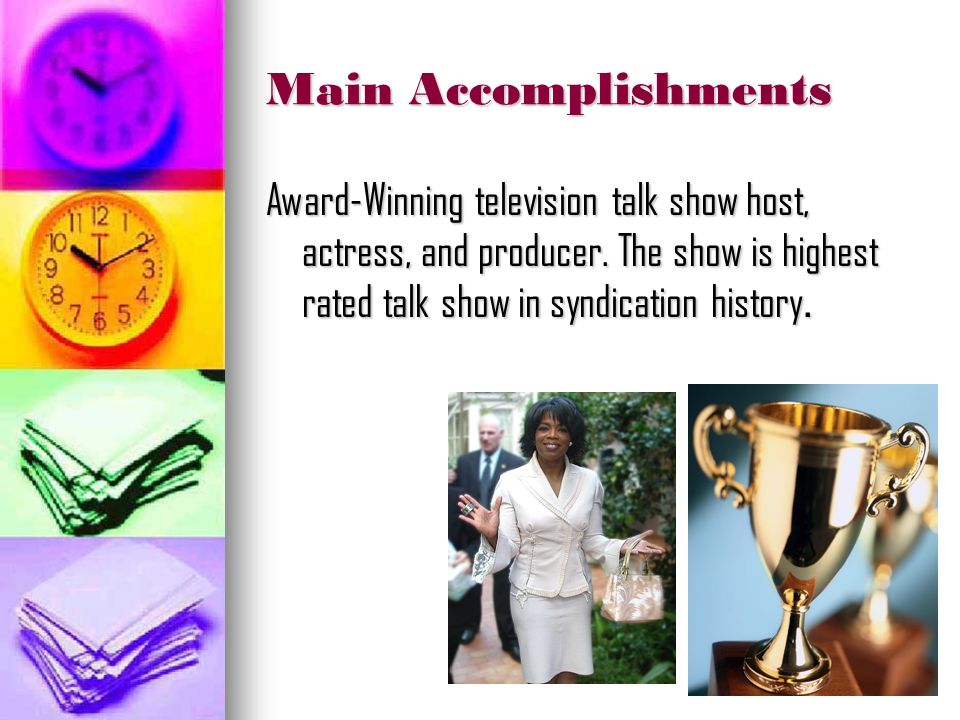 Main Accomplishments

Award-Winning television talk show host, actress, and producer. The show is highest rated talk show in syndication history.

11 12 1 2 3 4 5 6 7 8 9 10